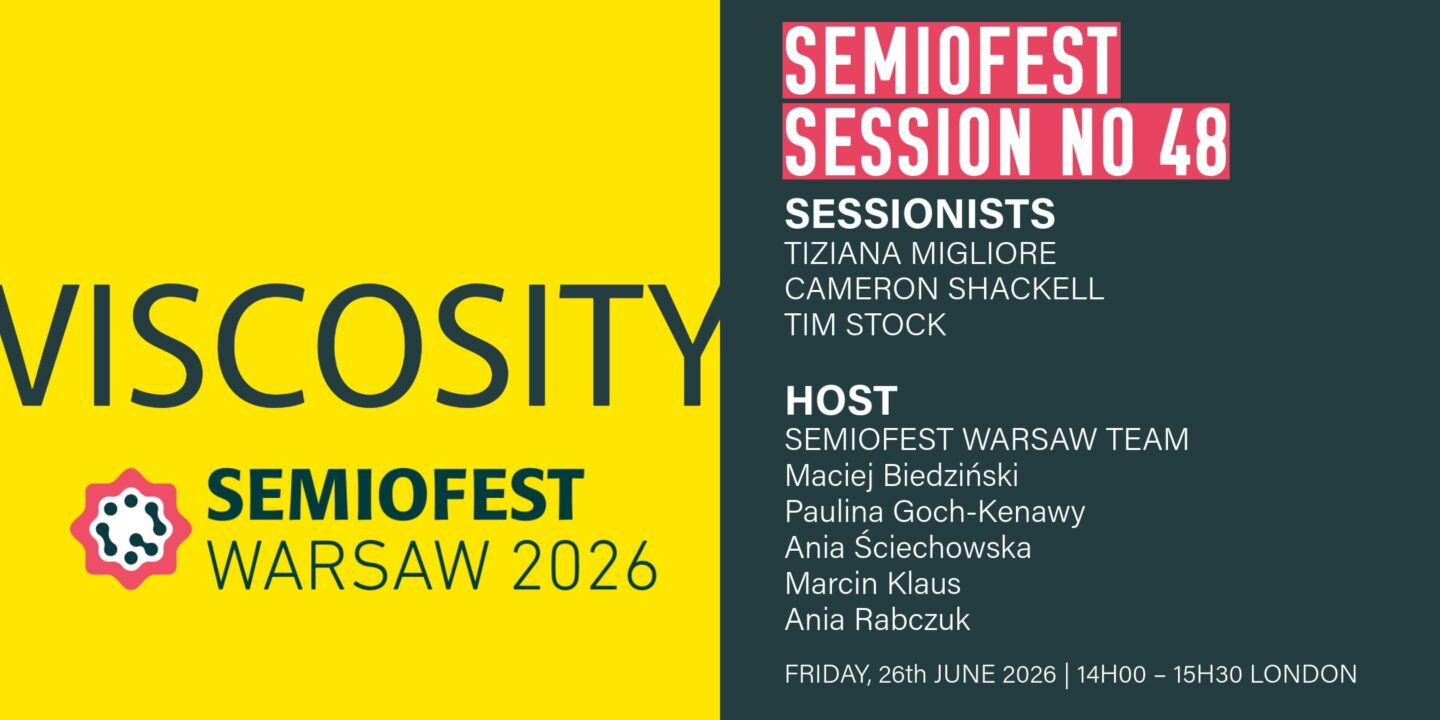 VISCOSITY

SEMIOFEST
WARSAW 2026

SEMIOFEST
SESSION NO 48

SESSIONISTS
TIZIANA MIGLIORE
CAMERON SHACKELL
TIM STOCK

HOST
SEMIOFEST WARSAW TEAM
Maciej Biedziński
Paulina Goch-Kenawy
Ania Ściechowska
Marcin Klaus
Ania Rabczuk

FRIDAY, 26th JUNE 2026 | 14H00 – 15H30 LONDON